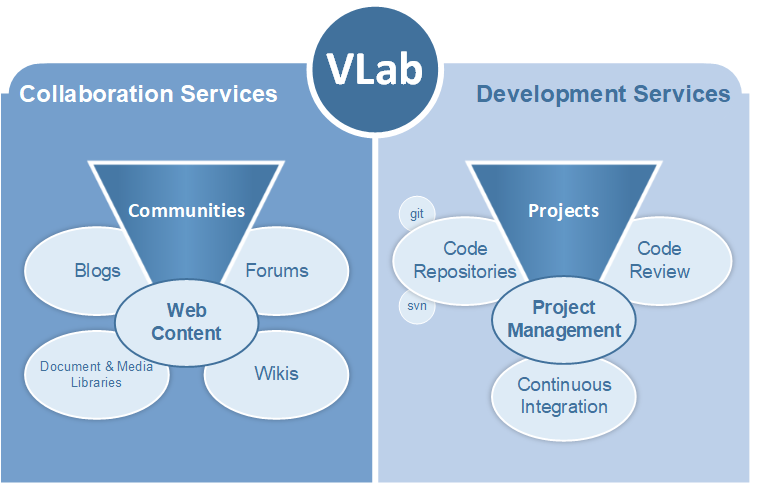 VLab

Collaboration Services

Communities

Blogs

Forums

Web Content

Document & Media Libraries

Wikis

Development Services

Projects

git

Code Repositories

svn

Code Review

Project Management

Continuous Integration